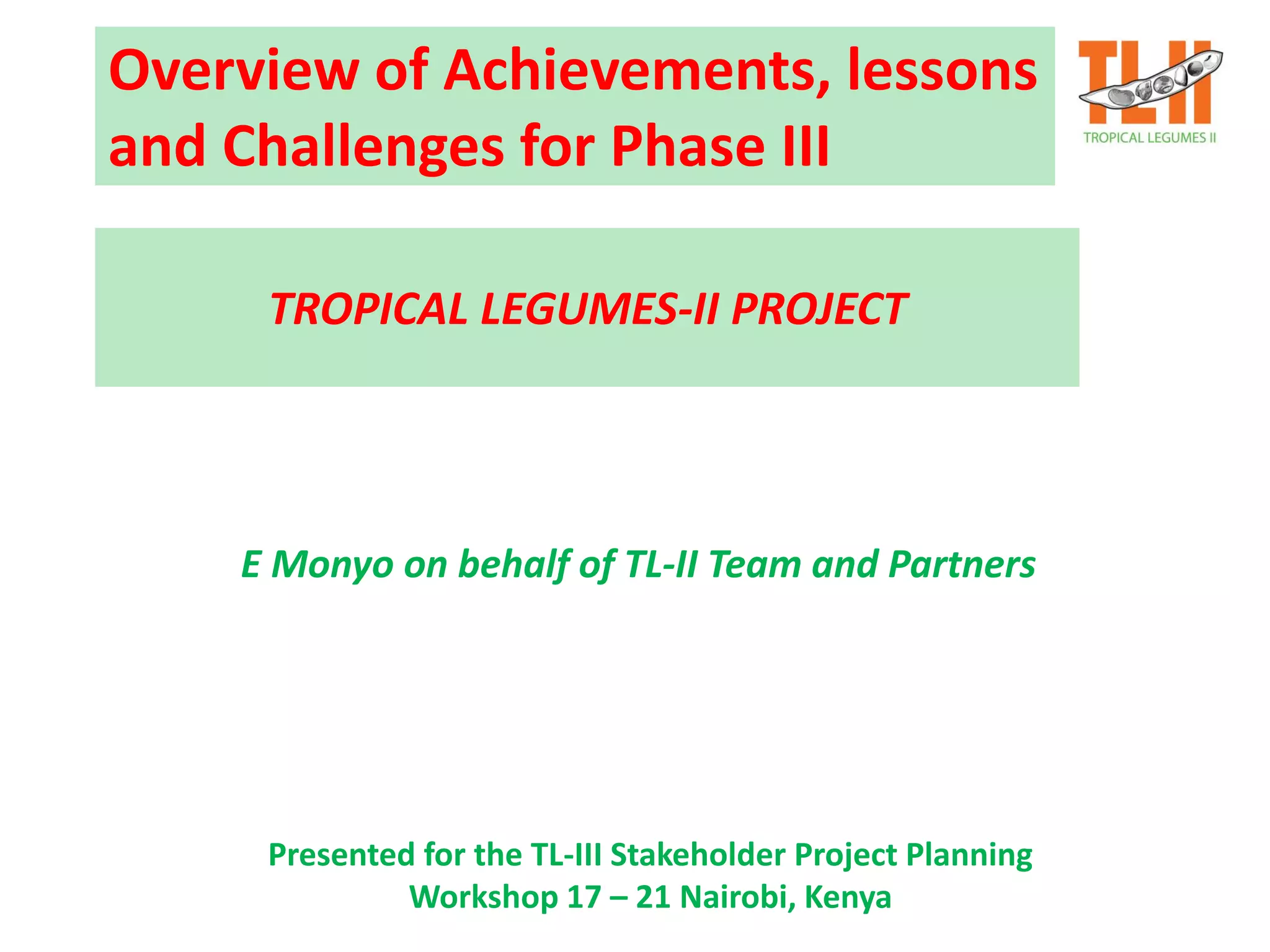 Overview of Achievements, lessons and Challenges for Phase III

TLII
TROPICAL LEGUMES II

TROPICAL LEGUMES-II PROJECT

E Monyo on behalf of TL-II Team and Partners

Presented for the TL-III Stakeholder Project Planning Workshop 17 – 21 Nairobi, Kenya